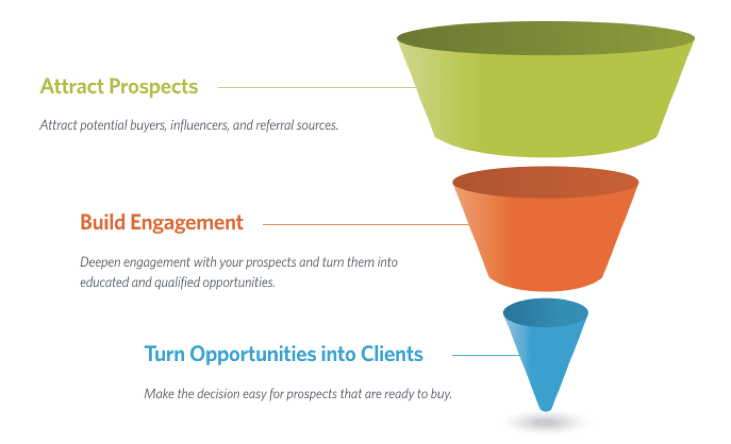 Attract Prospects

Attract potential buyers, influencers, and referral sources.

Build Engagement

Deepen engagement with your prospects and turn them into educated and qualified opportunities.

Turn Opportunities into Clients

Make the decision easy for prospects that are ready to buy.